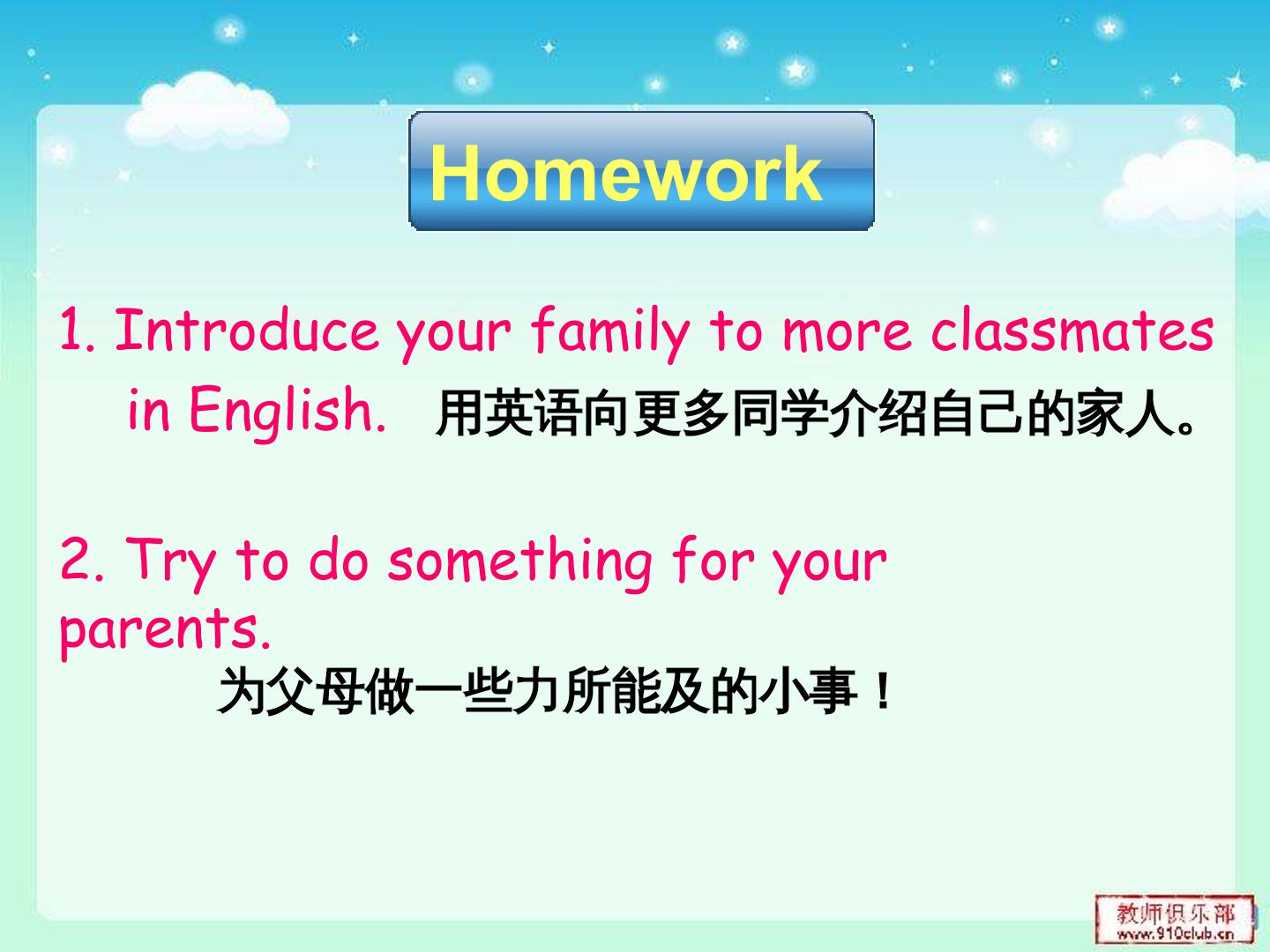 Homework

1. Introduce your family to more classmates in English. 用英语向更多同学介绍自己的家人。

2. Try to do something for your parents.
为父母做一些力所能及的小事！

教师俱乐部
www.910club.cn